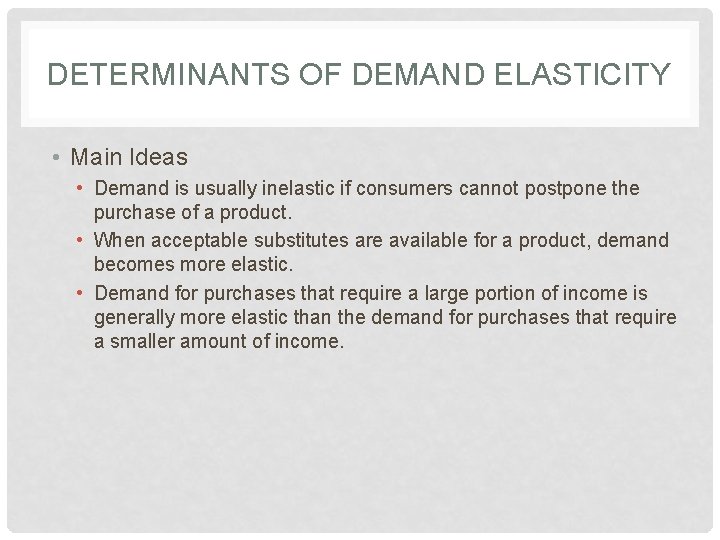 DETERMINANTS OF DEMAND ELASTICITY

• Main Ideas
  • Demand is usually inelastic if consumers cannot postpone the purchase of a product.
  • When acceptable substitutes are available for a product, demand becomes more elastic.
  • Demand for purchases that require a large portion of income is generally more elastic than the demand for purchases that require a smaller amount of income.